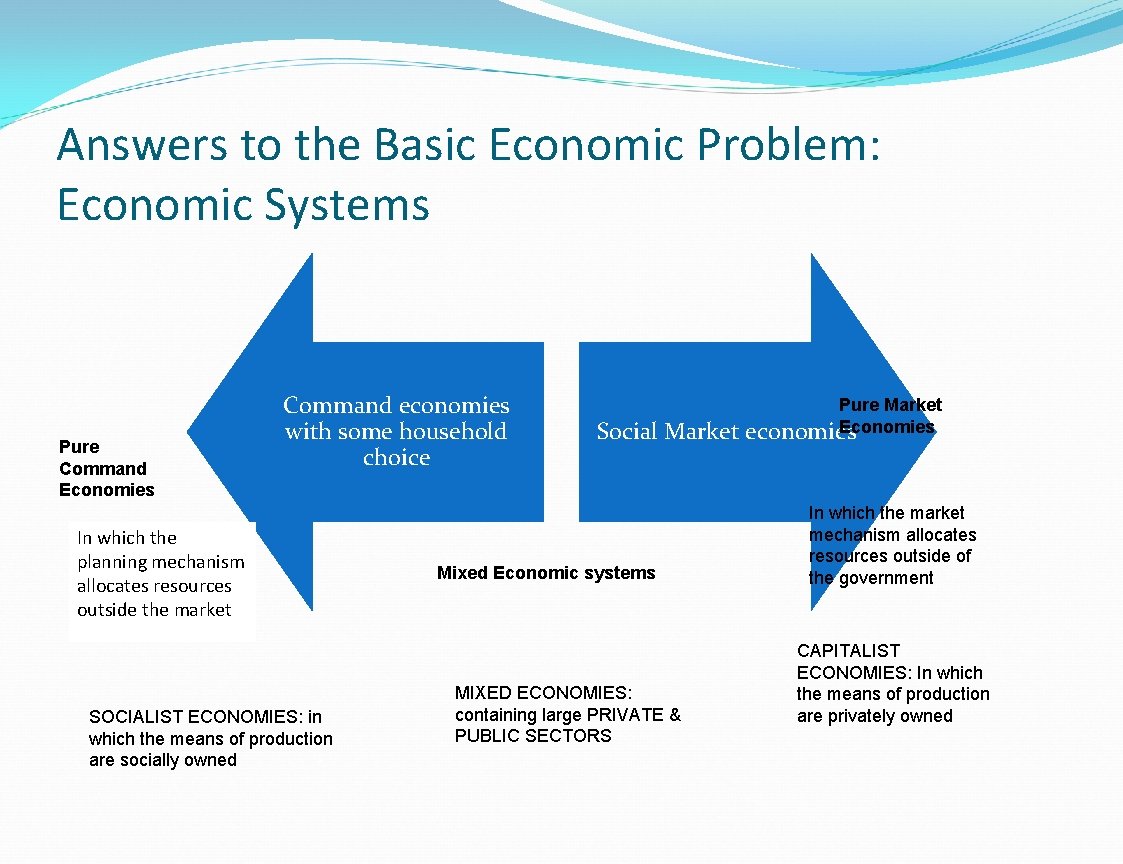 Answers to the Basic Economic Problem: Economic Systems

Pure Command Economies

Command economies with some household choice

Social Market economies

Pure Market Economies

In which the planning mechanism allocates resources outside the market

Mixed Economic systems

In which the market mechanism allocates resources outside of the government

SOCIALIST ECONOMIES: in which the means of production are socially owned

MIXED ECONOMIES: containing large PRIVATE & PUBLIC SECTORS

CAPITALIST ECONOMIES: In which the means of production are privately owned